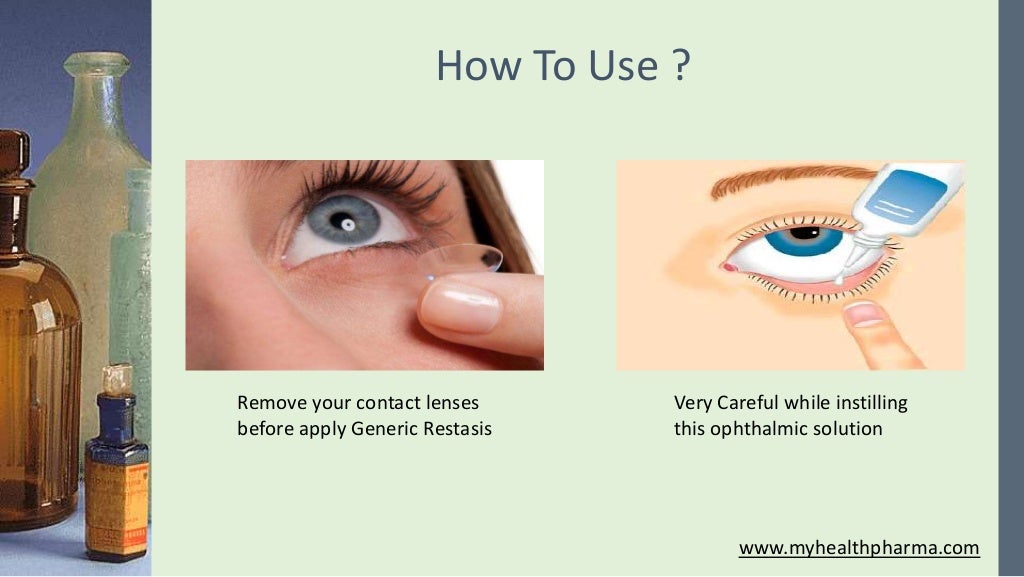 How To Use ?

Remove your contact lenses before apply Generic Restasis

Very Careful while instilling this ophthalmic solution

www.myhealthpharma.com